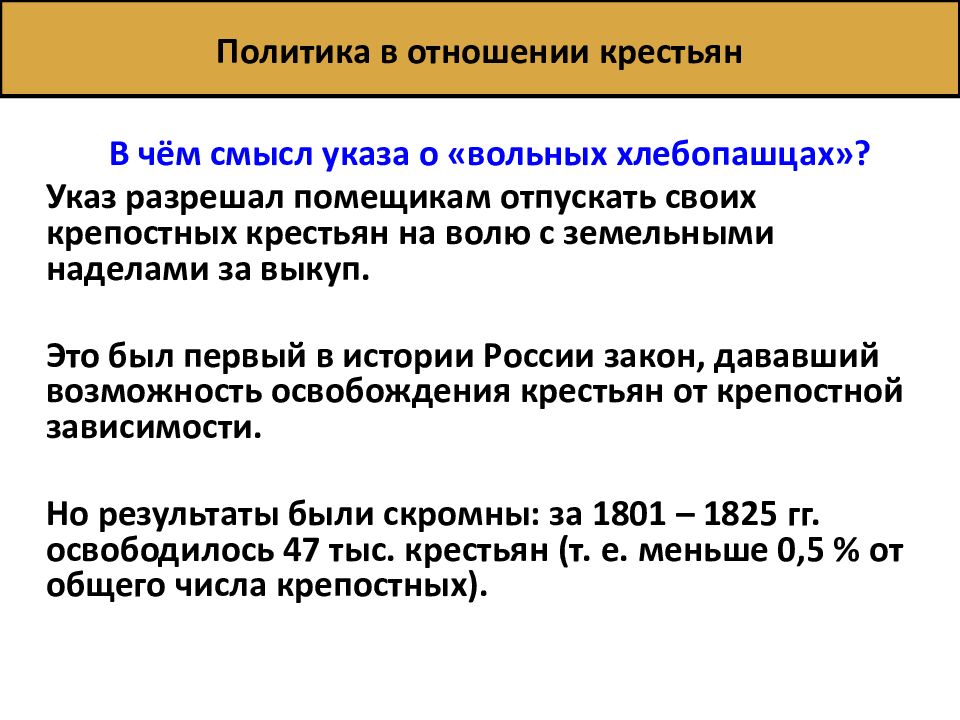 Политика в отношении крестьян

В чём смысл указа о «вольных хлебопашцах»?

Указ разрешал помещикам отпускать своих крепостных крестьян на волю с земельными наделами за выкуп.

Это был первый в истории России закон, дававший возможность освобождения крестьян от крепостной зависимости.

Но результаты были скромны: за 1801 – 1825 гг. освободилось 47 тыс. крестьян (т. е. меньше 0,5 % от общего числа крепостных).